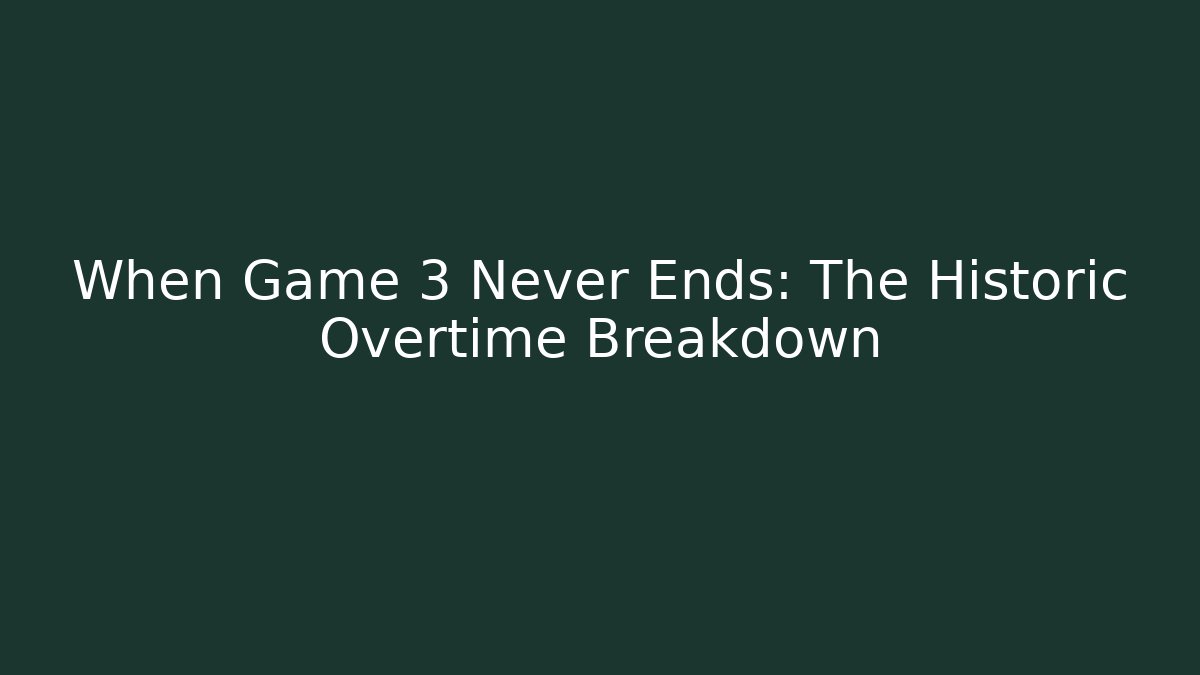 When Game 3 Never Ends: The Historic Overtime Breakdown